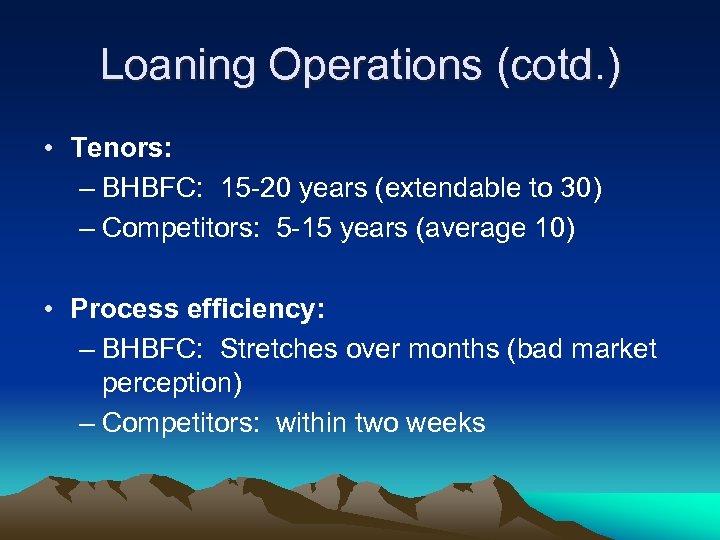 Loaning Operations (cotd.)

• Tenors:
– BHBFC: 15-20 years (extendable to 30)
– Competitors: 5-15 years (average 10)

• Process efficiency:
– BHBFC: Stretches over months (bad market perception)
– Competitors: within two weeks